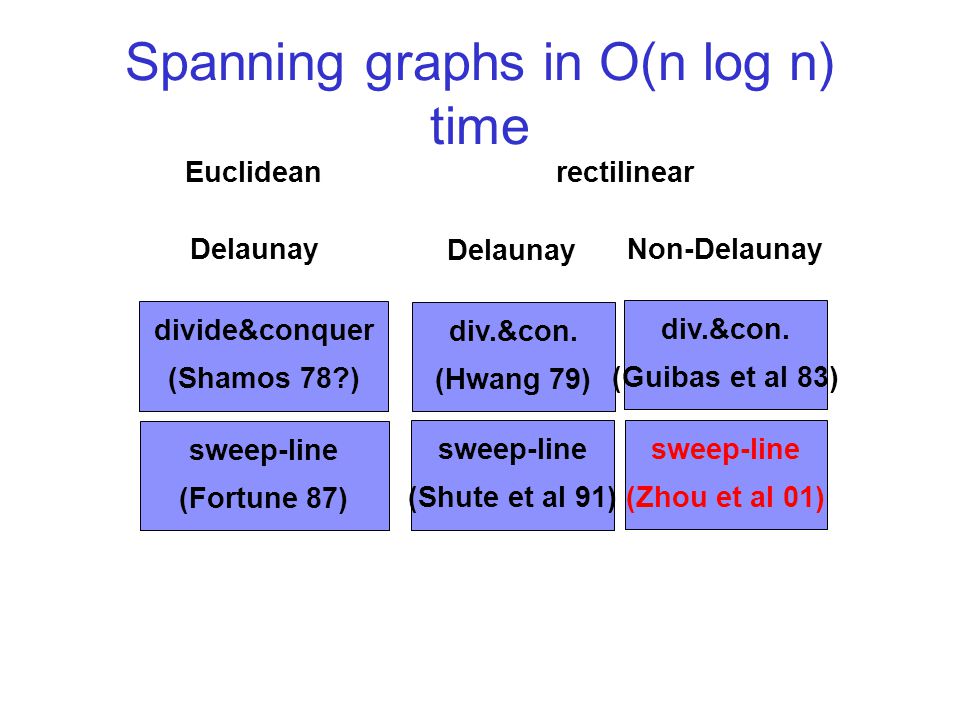 Spanning graphs in O(n log n) time

Euclidean

rectilinear

Delaunay

Delaunay

Non-Delaunay

divide&conquer
(Shamos 78?)

div.&con.
(Hwang 79)

div.&con.
(Guibas et al 83)

sweep-line
(Fortune 87)

sweep-line
(Shute et al 91)

sweep-line
(Zhou et al 01)